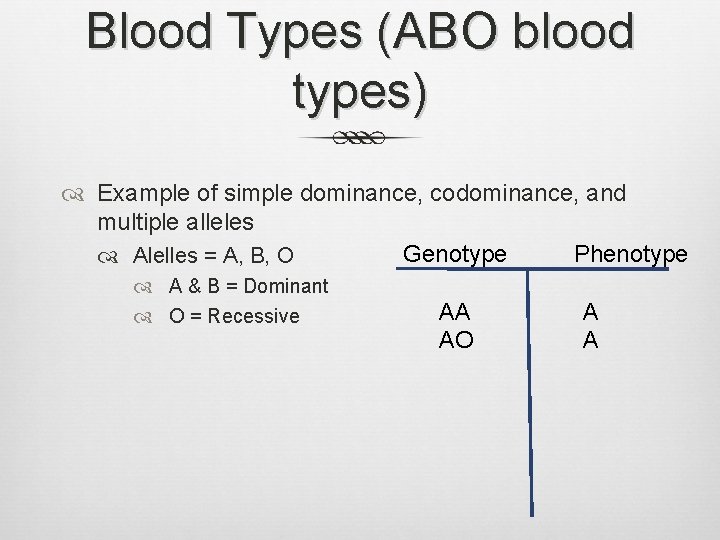 Blood Types (ABO blood types)

Example of simple dominance, codominance, and multiple alleles

Alelles = A, B, O

A & B = Dominant

O = Recessive

| Genotype | Phenotype |
|---|---|
| AA | A |
| AO | A |